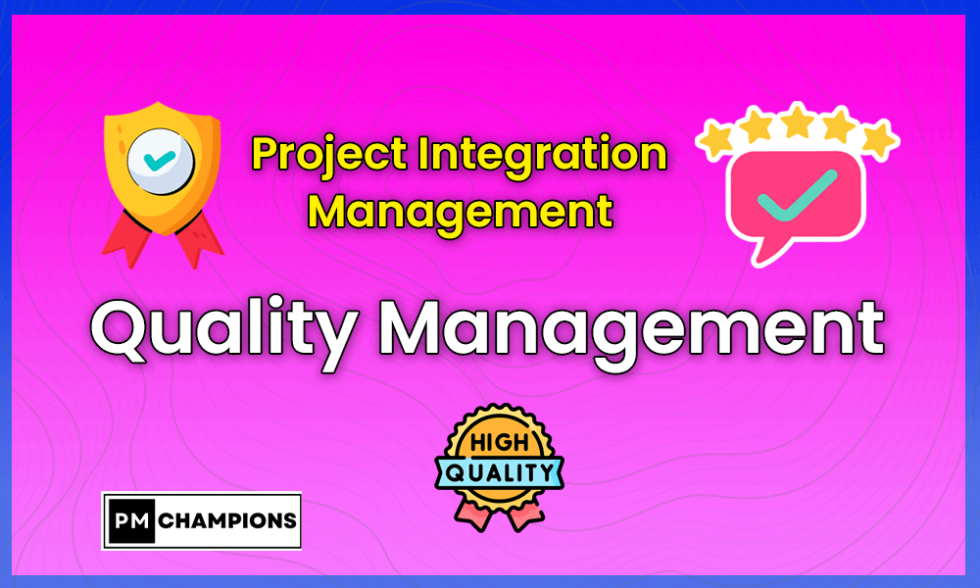 Project Integration Management

Quality Management

HIGH QUALITY

PM CHAMPIONS